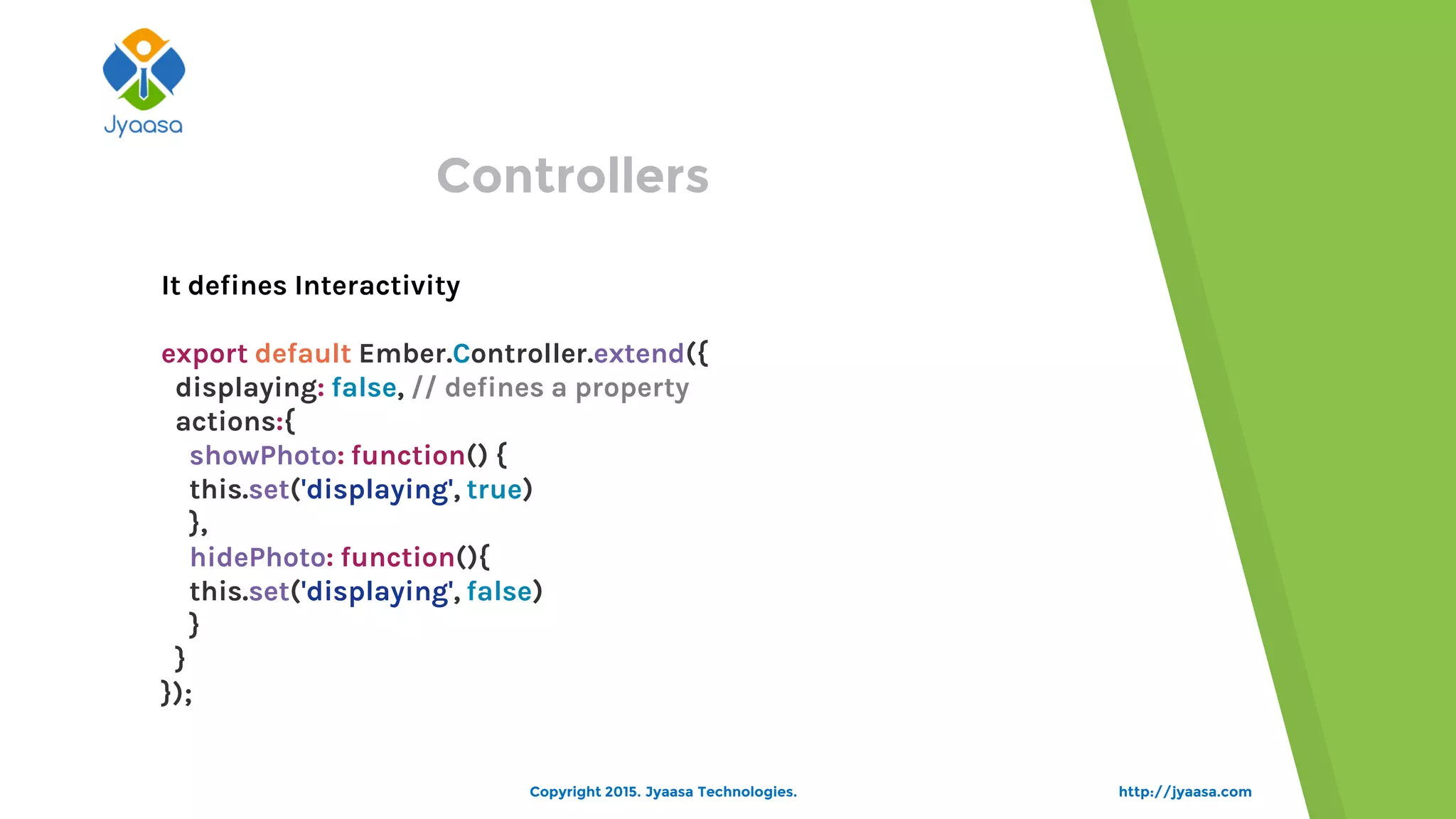 Jyaasa

Controllers

It defines Interactivity

export default Ember.Controller.extend({
displaying: false, // defines a property
actions:{
showPhoto: function() {
this.set('displaying', true)
},
hidePhoto: function(){
this.set('displaying', false)
}
}
});

Copyright 2015. Jyaasa Technologies.

http://jyaasa.com